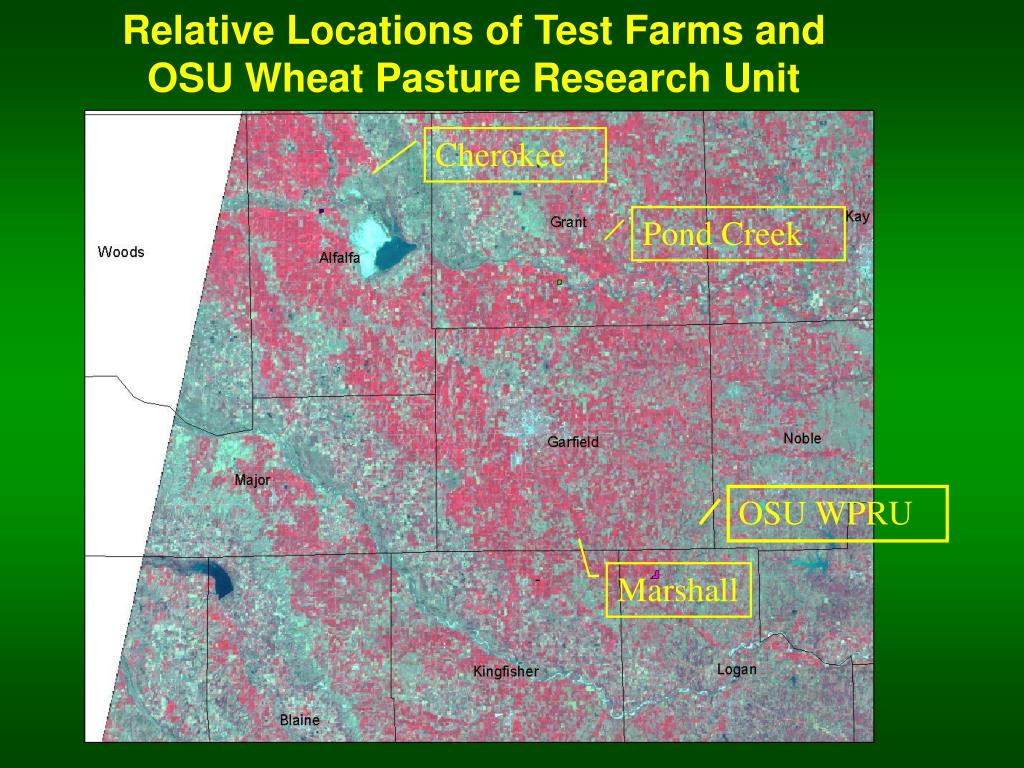 Relative Locations of Test Farms and OSU Wheat Pasture Research Unit

Cherokee

Grant

Pond Creek

Kay

Woods

Alfalfa

Garfield

Noble

Major

OSU WPRU

Marshall

Kingfisher

Logan

Blaine